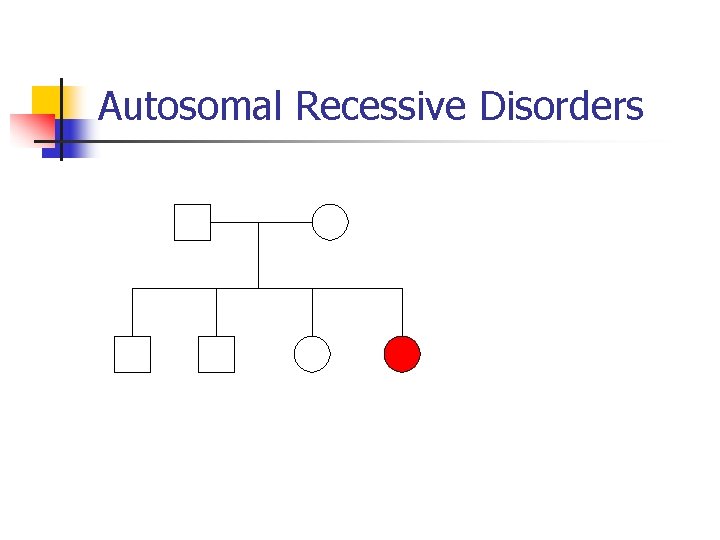 Autosomal Recessive Disorders